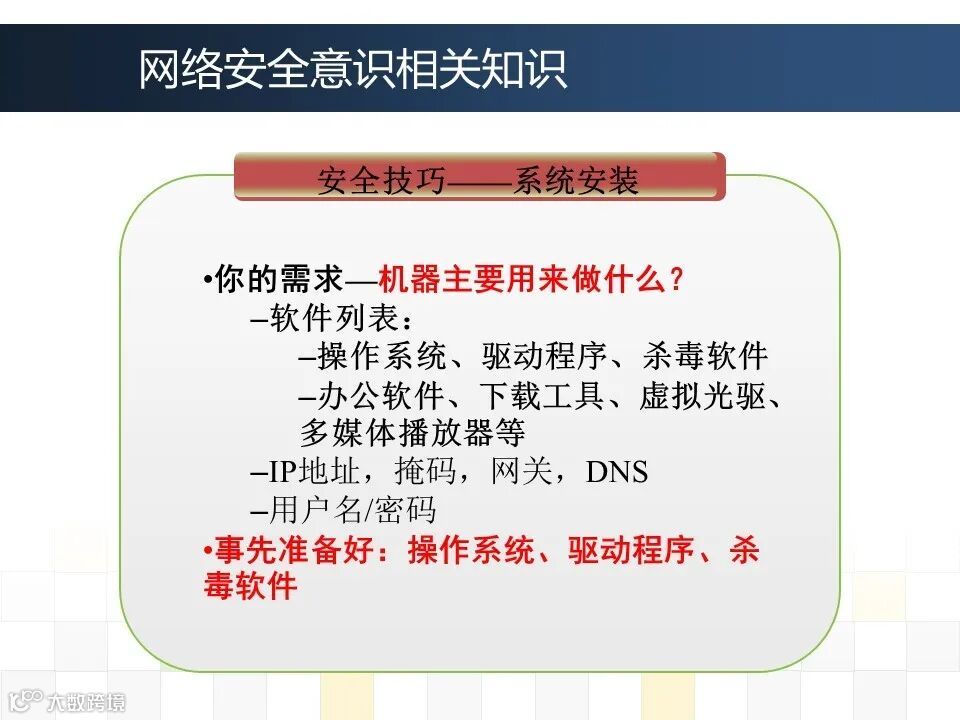 网络安全意识相关知识

安全技巧——系统安装

•你的需求—机器主要用来做什么？
–软件列表：
–操作系统、驱动程序、杀毒软件
–办公软件、下载工具、虚拟光驱、多媒体播放器等
–IP地址，掩码，网关，DNS
–用户名/密码
•事先准备好：操作系统、驱动程序、杀毒软件

大数跨境